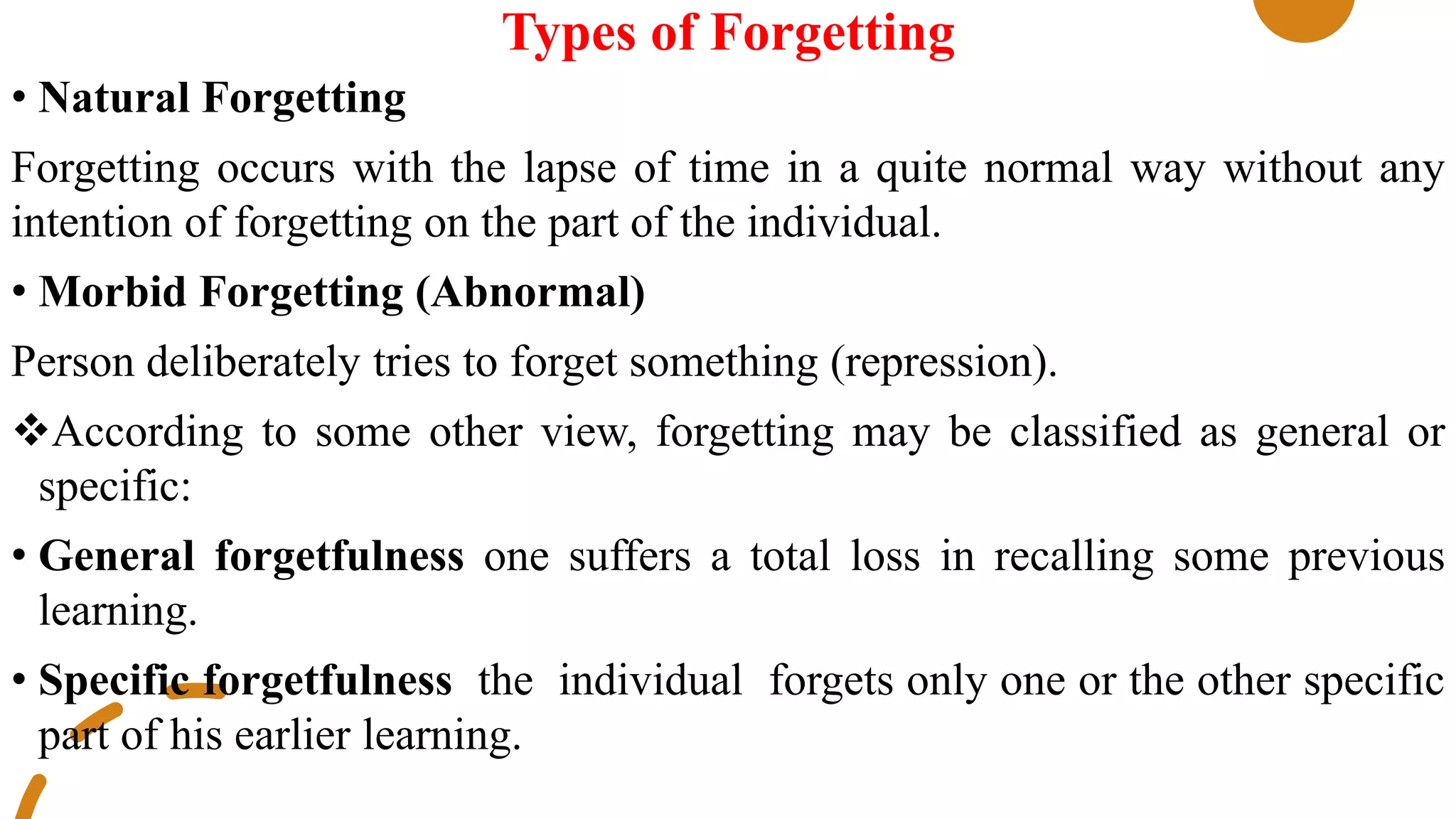 Types of Forgetting

• Natural Forgetting

Forgetting occurs with the lapse of time in a quite normal way without any intention of forgetting on the part of the individual.

• Morbid Forgetting (Abnormal)

Person deliberately tries to forget something (repression).

❖According to some other view, forgetting may be classified as general or specific:

• General forgetfulness one suffers a total loss in recalling some previous learning.

• Specific forgetfulness the individual forgets only one or the other specific part of his earlier learning.